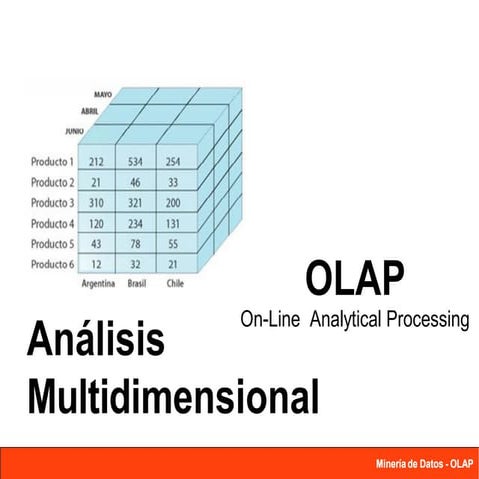 MAYO
ABRIL
JUNIO

| | Argentina | Brasil | Chile |
|---|---|---|---|
| Producto 1 | 212 | 534 | 254 |
| Producto 2 | 21 | 46 | 33 |
| Producto 3 | 310 | 321 | 200 |
| Producto 4 | 120 | 234 | 131 |
| Producto 5 | 43 | 78 | 55 |
| Producto 6 | 12 | 32 | 21 |

OLAP
On-Line Analytical Processing

Análisis Multidimensional

Minería de Datos - OLAP